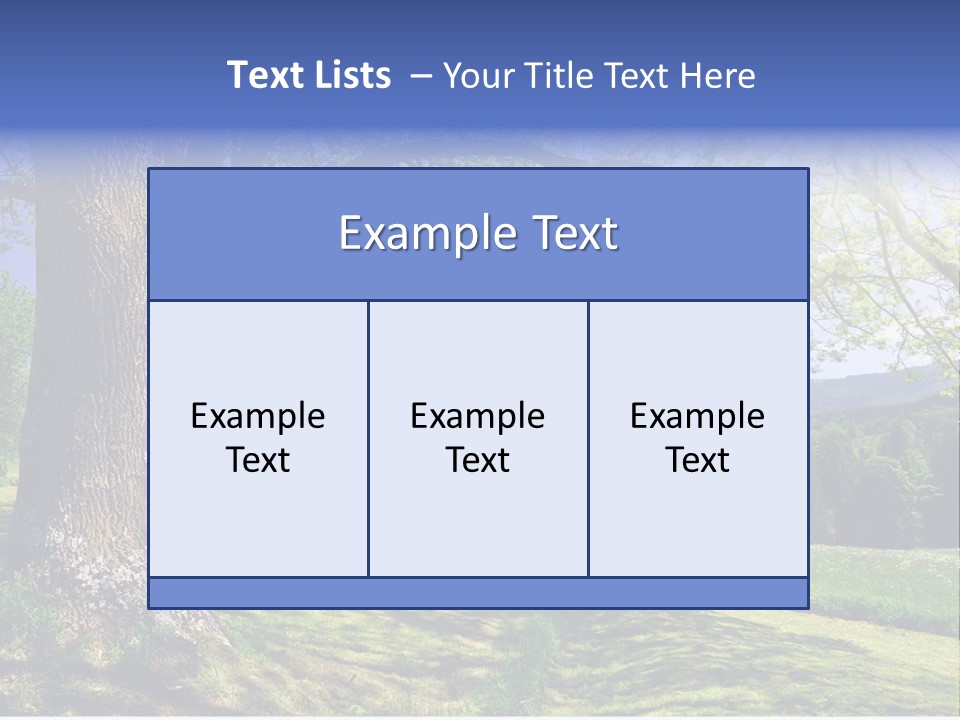 Text Lists – Your Title Text Here

Example Text

Example Text

Example Text

Example Text